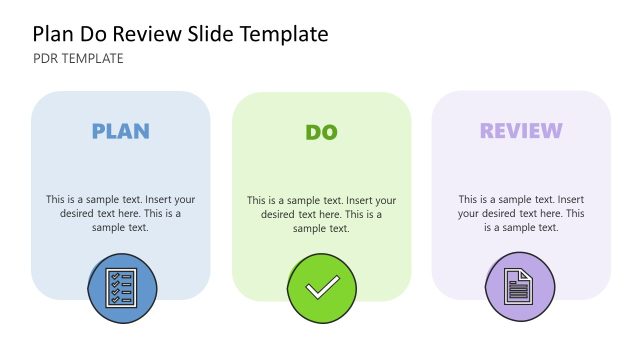 Plan Do Review Slide Template
PDR TEMPLATE

PLAN

This is a sample text. Insert your desired text here. This is a sample text.

DO

This is a sample text. Insert your desired text here. This is a sample text.

REVIEW

This is a sample text. Insert your desired text here. This is a sample text.